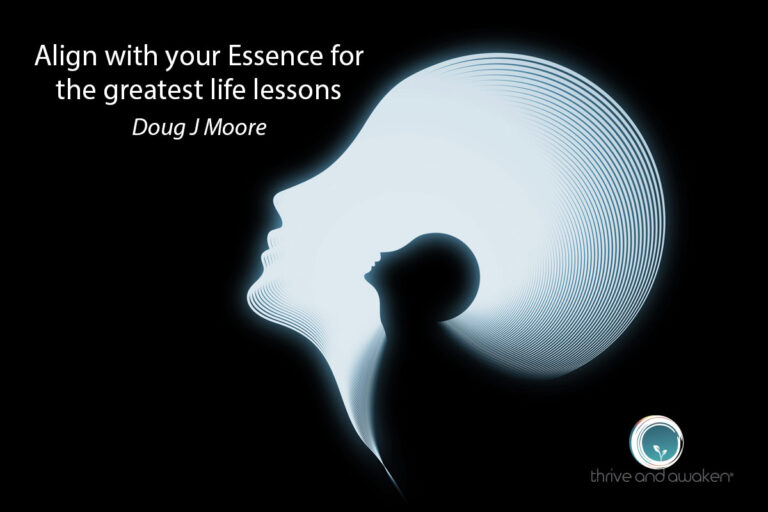 Align with your Essence for the greatest life lessons

Doug J Moore

thrive and awaken